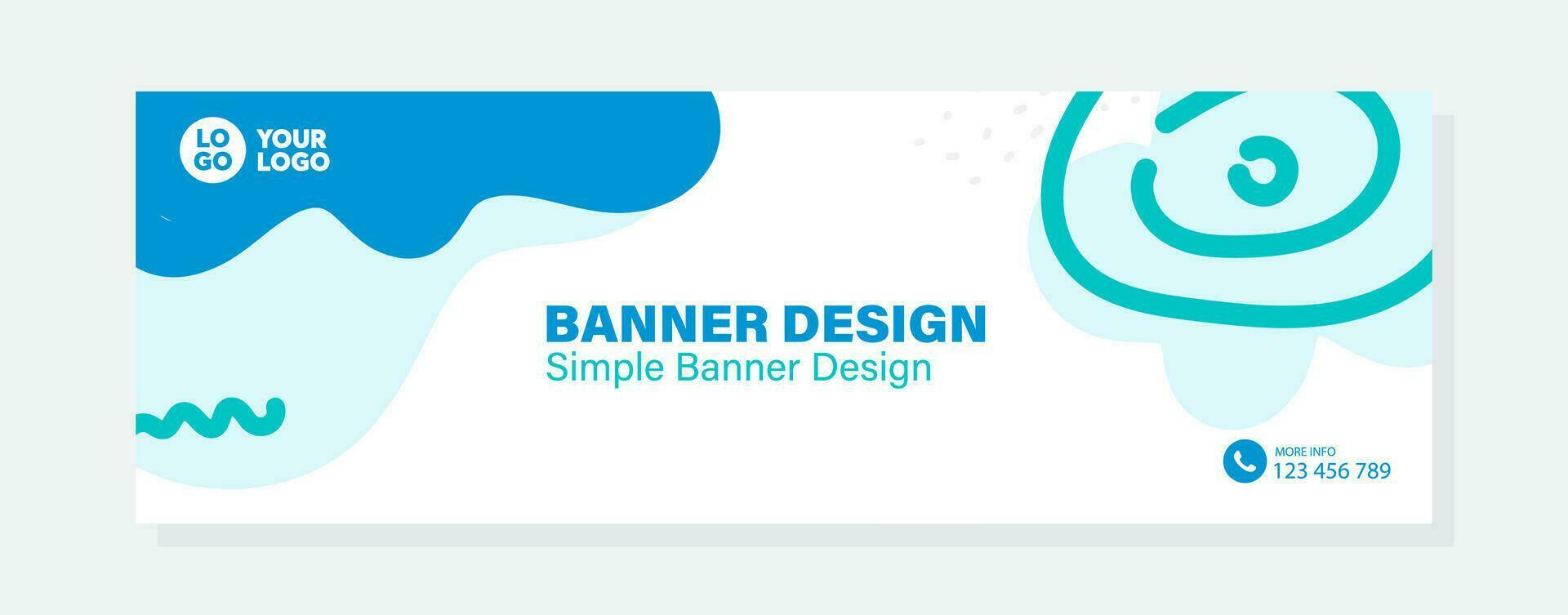 LO
GO
YOUR
LOGO

BANNER DESIGN
Simple Banner Design

MORE INFO
123 456 789